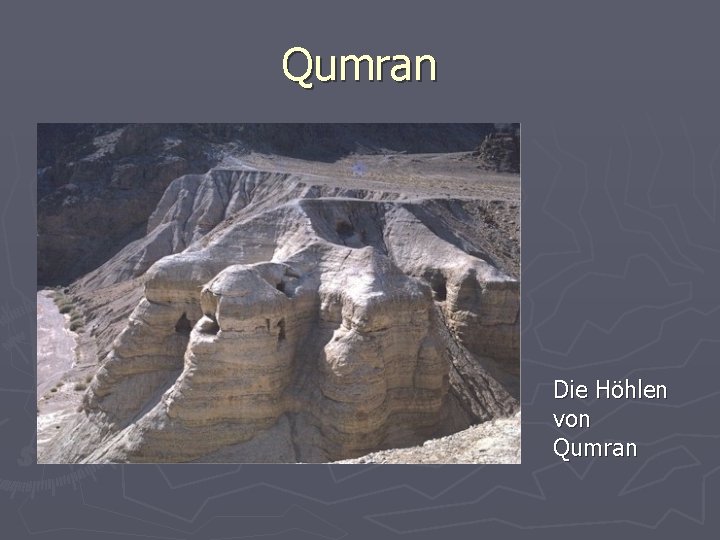 Qumran

Die Höhlen von Qumran